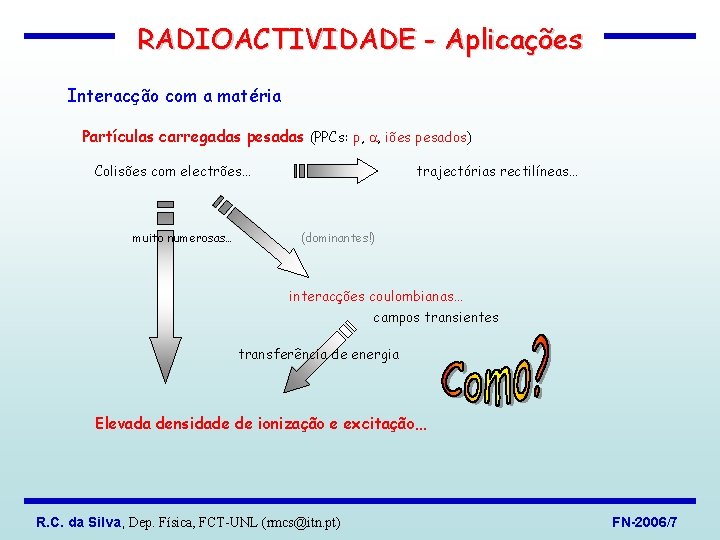 RADIOACTIVIDADE - Aplicações

Interacção com a matéria

Partículas carregadas pesadas (PPCs: p, $\alpha$, iões pesados)

Colisões com electrões...

trajectórias rectilíneas...

muito numerosas...

(dominantes!)

interacções coulombianas...

campos transientes

transferência de energia

Como?

Elevada densidade de ionização e excitação...

R.C. da Silva, Dep. Física, FCT-UNL (rmcs@itn.pt)

FN-2006/7